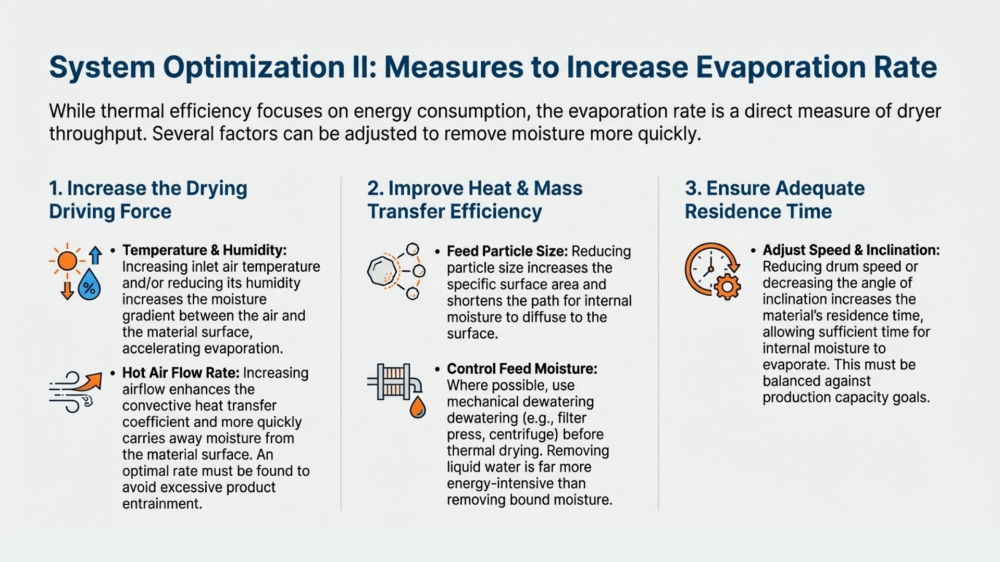 System Optimization II: Measures to Increase Evaporation Rate

While thermal efficiency focuses on energy consumption, the evaporation rate is a direct measure of dryer throughput. Several factors can be adjusted to remove moisture more quickly.

1. Increase the Drying Driving Force

%

• Temperature & Humidity: Increasing inlet air temperature and/or reducing its humidity increases the moisture gradient between the air and the material surface, accelerating evaporation.

• Hot Air Flow Rate: Increasing airflow enhances the convective heat transfer coefficient and more quickly carries away moisture from the material surface. An optimal rate must be found to avoid excessive product entrainment.

2. Improve Heat & Mass Transfer Efficiency

• Feed Particle Size: Reducing particle size increases the specific surface area and shortens the path for internal moisture to diffuse to the surface.

• Control Feed Moisture: Where possible, use mechanical dewatering dewatering (e.g., filter press, centrifuge) before thermal drying. Removing liquid water is far more energy-intensive than removing bound moisture.

3. Ensure Adequate Residence Time

• Adjust Speed & Inclination: Reducing drum speed or decreasing the angle of inclination increases the material's residence time, allowing sufficient time for internal moisture to evaporate. This must be balanced against production capacity goals.